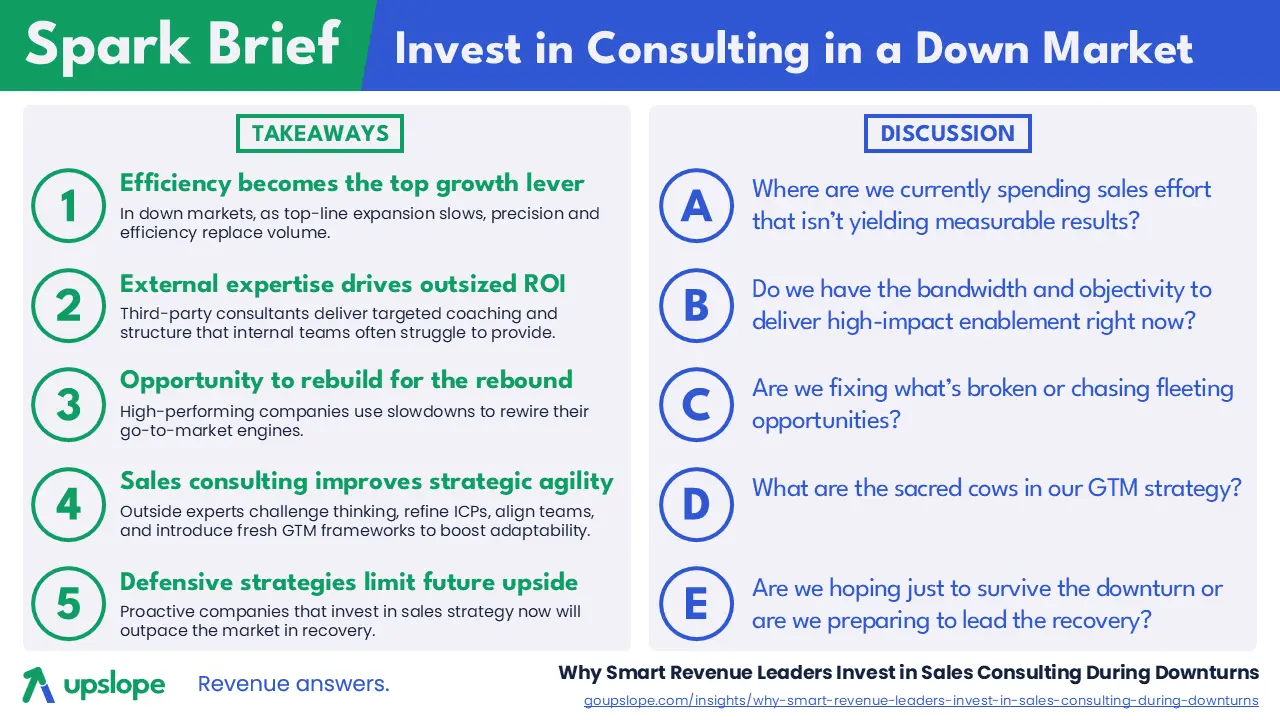 Spark Brief

Invest in Consulting in a Down Market

TAKEAWAYS

1 Efficiency becomes the top growth lever
In down markets, as top-line expansion slows, precision and efficiency replace volume.

2 External expertise drives outsized ROI
Third-party consultants deliver targeted coaching and structure that internal teams often struggle to provide.

3 Opportunity to rebuild for the rebound
High-performing companies use slowdowns to rewire their go-to-market engines.

4 Sales consulting improves strategic agility
Outside experts challenge thinking, refine ICPs, align teams, and introduce fresh GTM frameworks to boost adaptability.

5 Defensive strategies limit future upside
Proactive companies that invest in sales strategy now will outpace the market in recovery.

DISCUSSION

A Where are we currently spending sales effort that isn't yielding measurable results?

B Do we have the bandwidth and objectivity to deliver high-impact enablement right now?

C Are we fixing what's broken or chasing fleeting opportunities?

D What are the sacred cows in our GTM strategy?

E Are we hoping just to survive the downturn or are we preparing to lead the recovery?

upslope Revenue answers.

Why Smart Revenue Leaders Invest in Sales Consulting During Downturns
goupslope.com/insights/why-smart-revenue-leaders-invest-in-sales-consulting-during-downturns